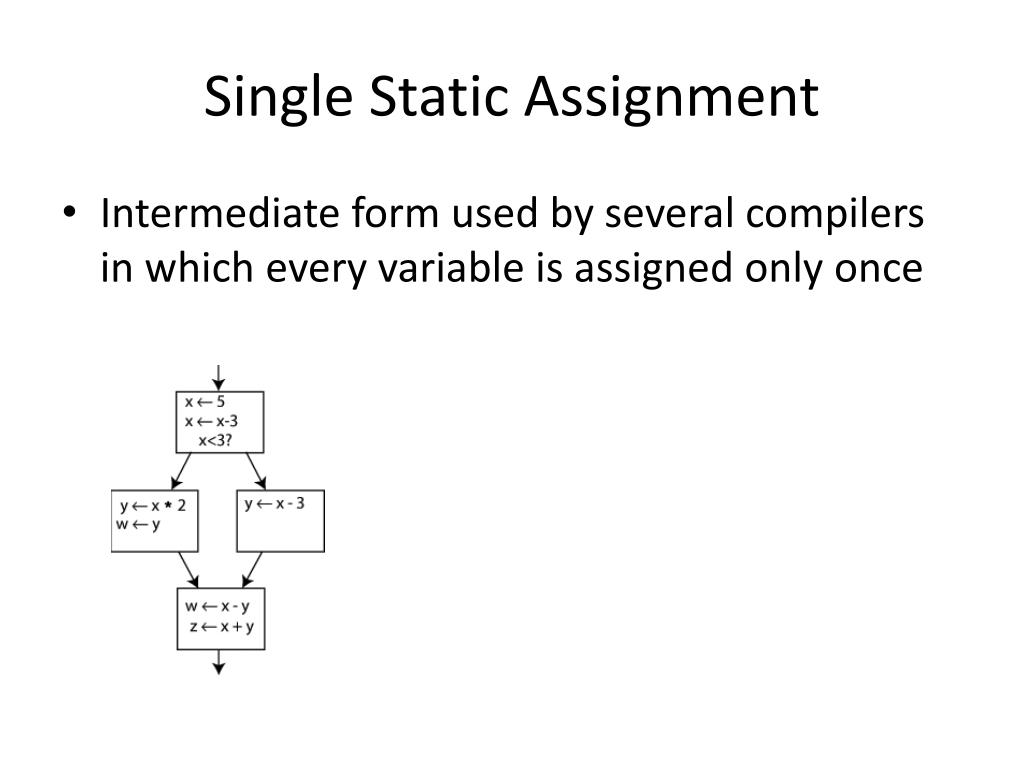 Single Static Assignment

• Intermediate form used by several compilers in which every variable is assigned only once

$x \leftarrow 5$
$x \leftarrow x-3$
$x<3?$

$y \leftarrow x * 2$
$w \leftarrow y$

$y \leftarrow x - 3$

$w \leftarrow x - y$
$z \leftarrow x + y$